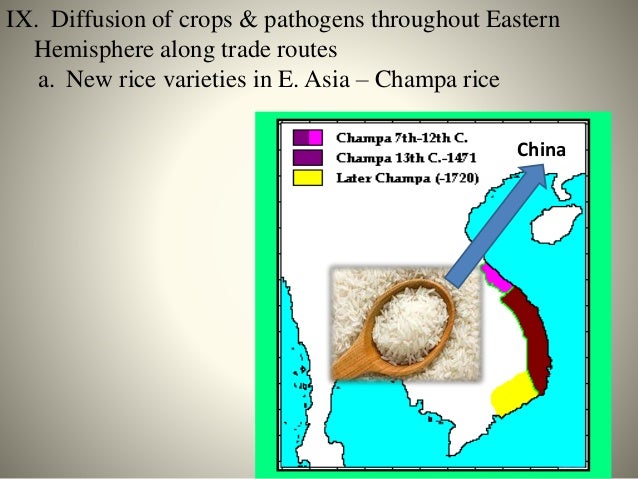 IX. Diffusion of crops & pathogens throughout Eastern Hemisphere along trade routes

a. New rice varieties in E. Asia – Champa rice

Champa 7th-12th C.
Champa 13th C.-1471
Later Champa (-1720)

China